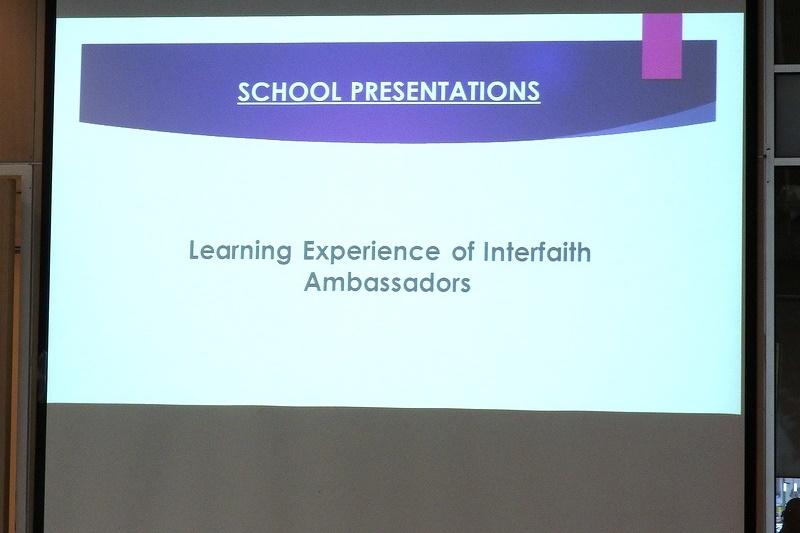 SCHOOL PRESENTATIONS

Learning Experience of Interfaith Ambassadors